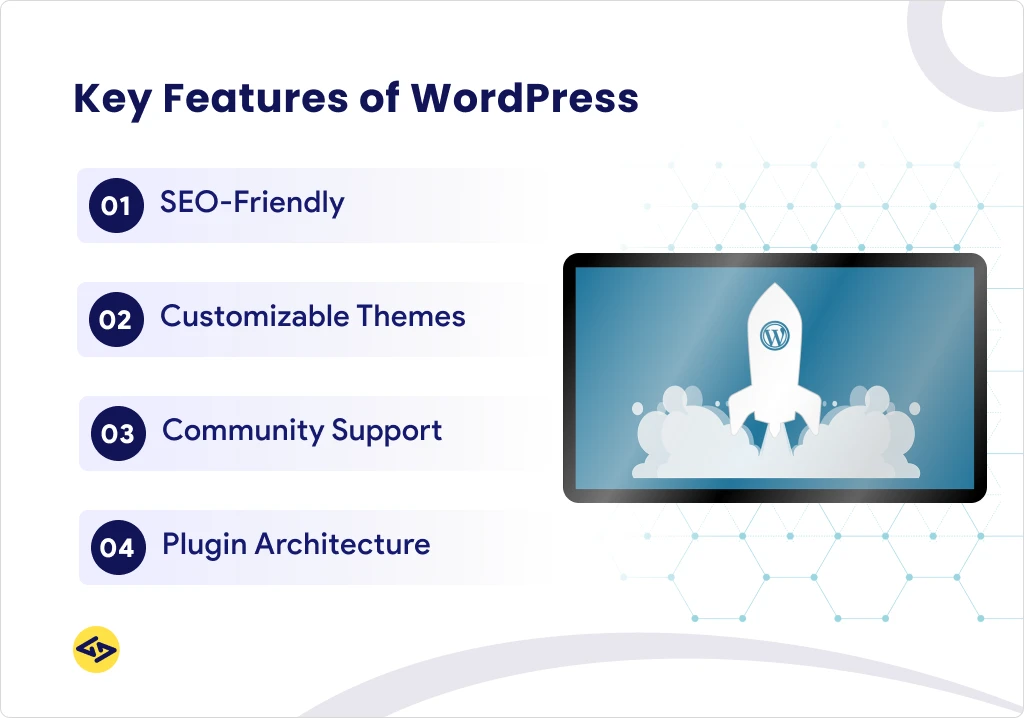 Key Features of WordPress

01 SEO-Friendly

02 Customizable Themes

03 Community Support

04 Plugin Architecture